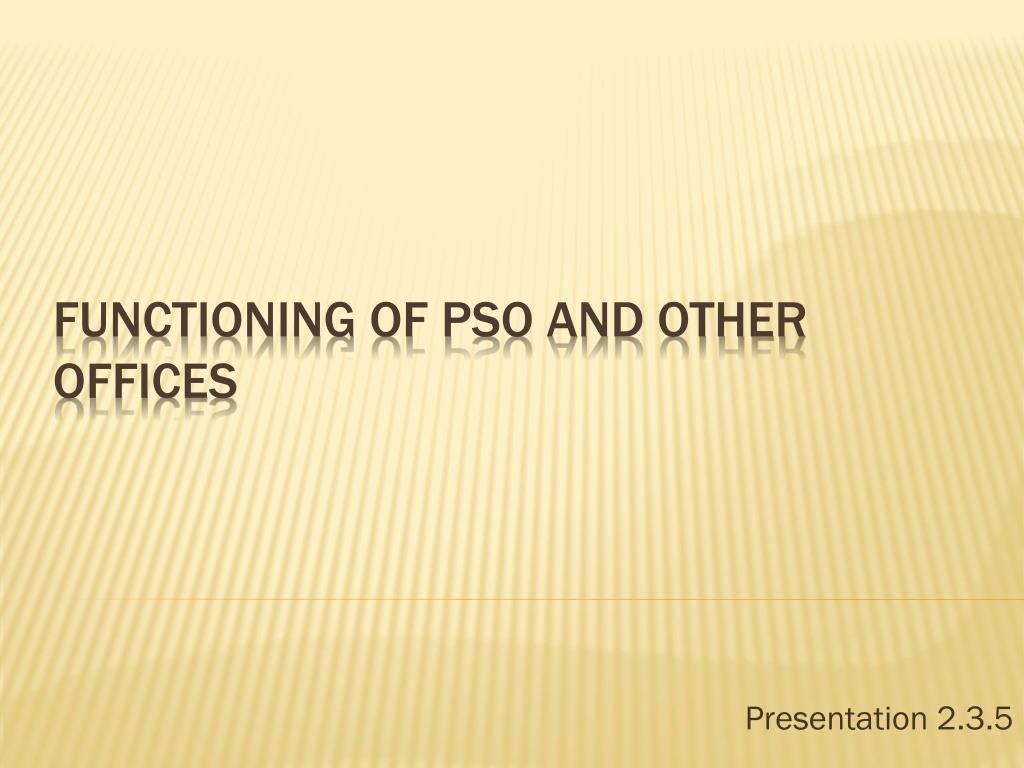 FUNCTIONING OF PSO AND OTHER OFFICES

Presentation 2.3.5